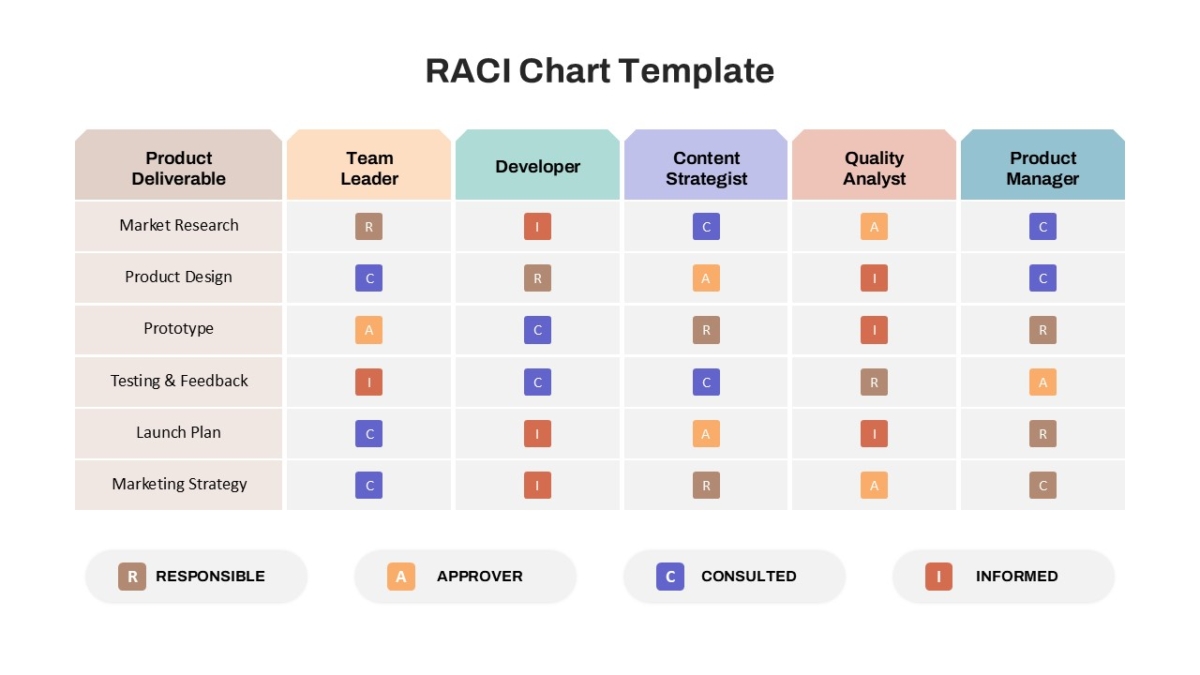 RACI Chart Template

| Product Deliverable | Team Leader | Developer | Content Strategist | Quality Analyst | Product Manager |
|---|---|---|---|---|---|
| Market Research | R | I | C | A | C |
| Product Design | C | R | A | I | C |
| Prototype | A | C | R | I | R |
| Testing & Feedback | I | C | C | R | A |
| Launch Plan | C | I | A | I | R |
| Marketing Strategy | C | I | R | A | C |

R RESPONSIBLE

A APPROVER

C CONSULTED

I INFORMED